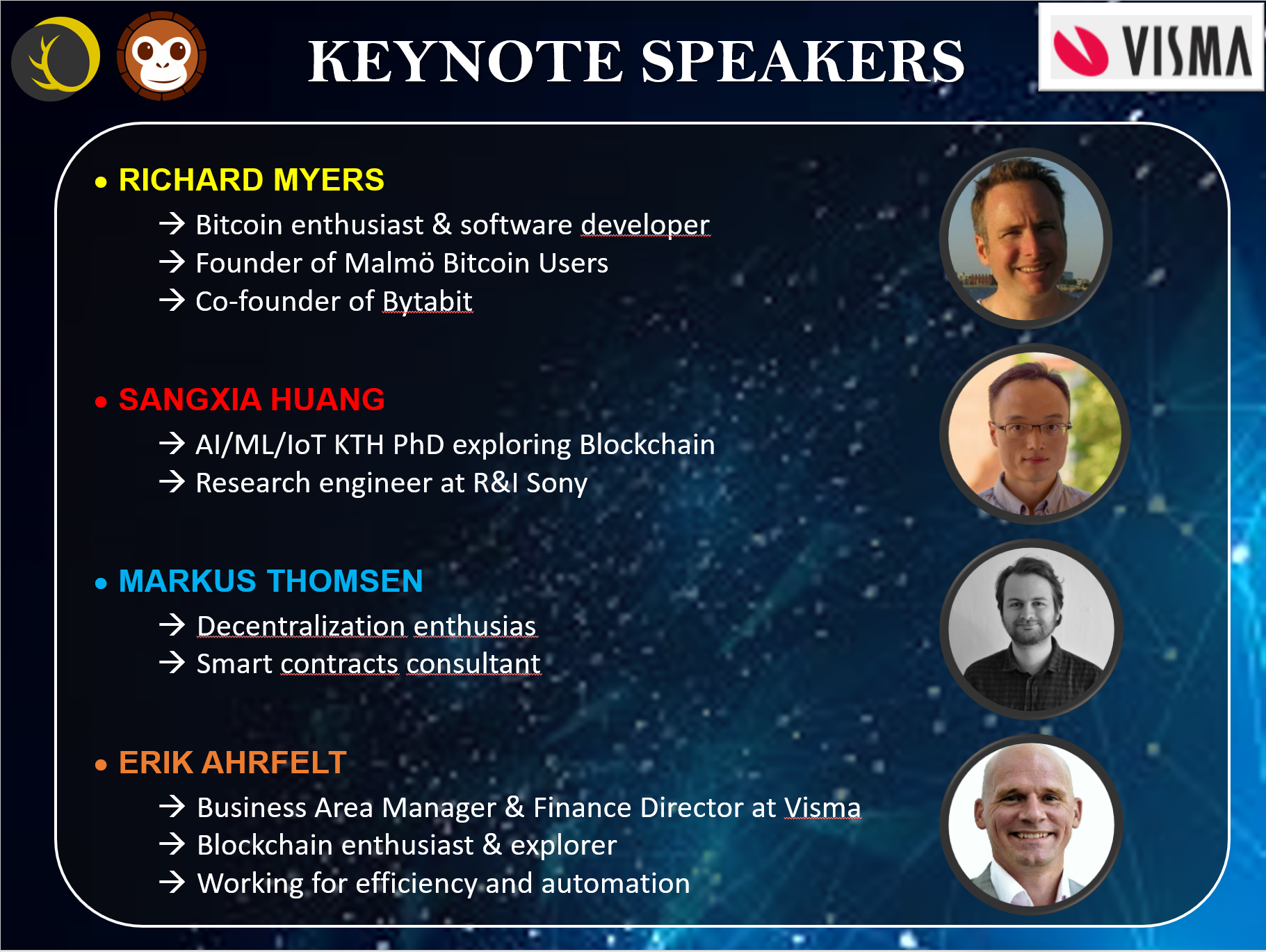 KEYNOTE SPEAKERS

VISMA

• RICHARD MYERS

→ Bitcoin enthusiast & software developer
→ Founder of Malmö Bitcoin Users
→ Co-founder of Bytabit

• SANGXIA HUANG

→ AI/ML/IoT KTH PhD exploring Blockchain
→ Research engineer at R&I Sony

• MARKUS THOMSEN

→ Decentralization enthusias
→ Smart contracts consultant

• ERIK AHRFELT

→ Business Area Manager & Finance Director at Visma
→ Blockchain enthusiast & explorer
→ Working for efficiency and automation